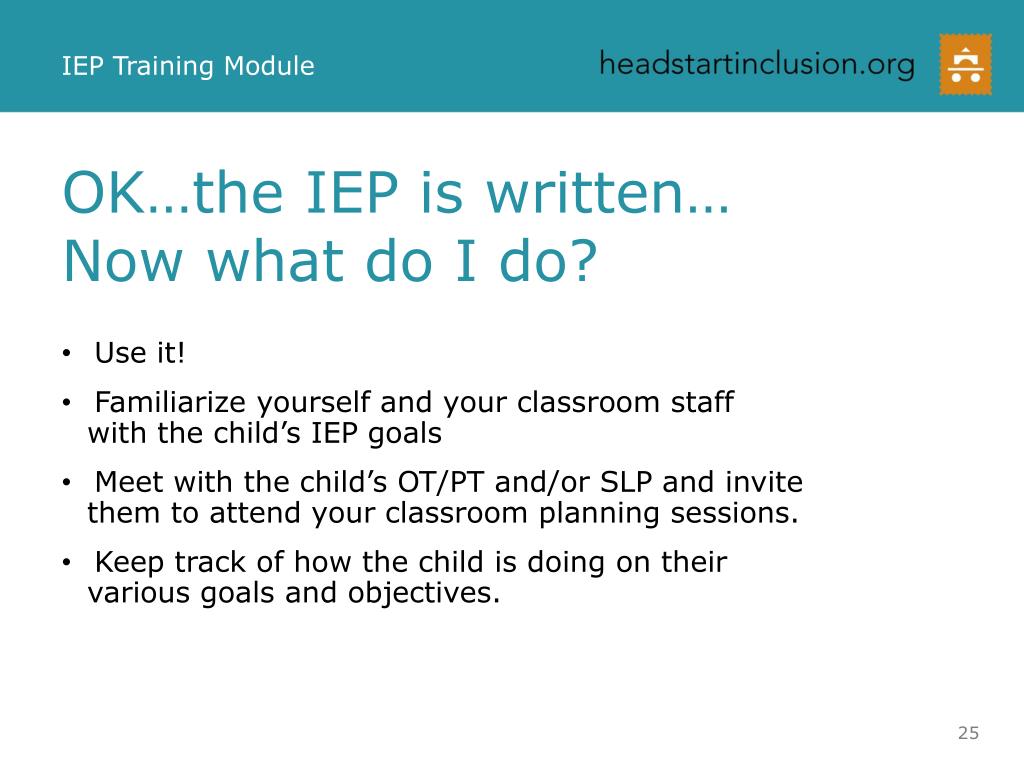 IEP Training Module

headstartinclusion.org

OK…the IEP is written…
Now what do I do?

• Use it!

• Familiarize yourself and your classroom staff with the child’s IEP goals

• Meet with the child’s OT/PT and/or SLP and invite them to attend your classroom planning sessions.

• Keep track of how the child is doing on their various goals and objectives.

25